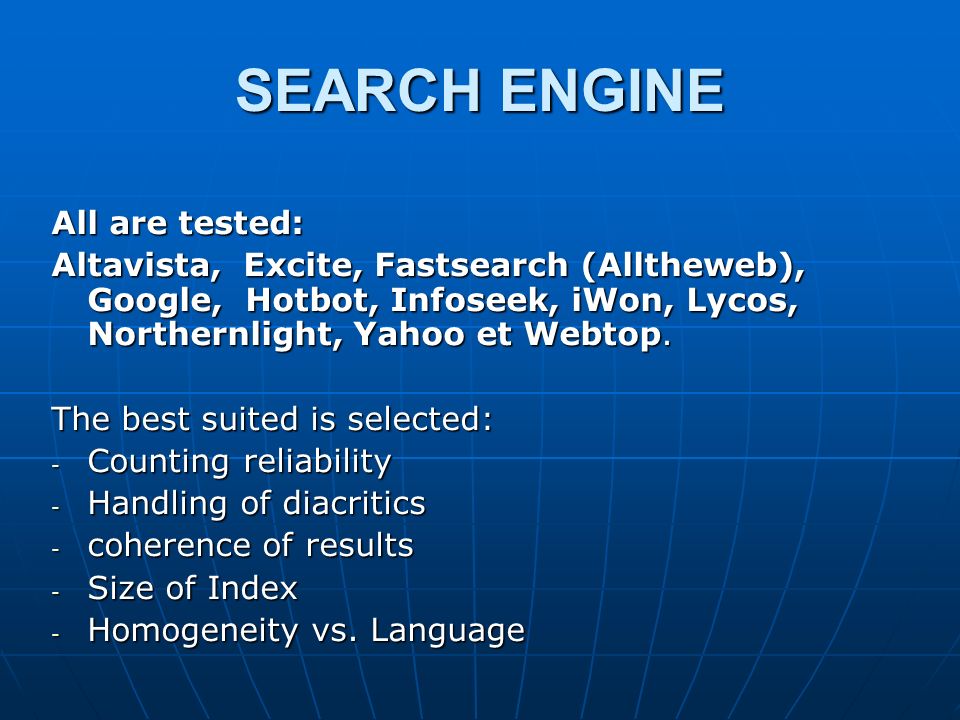 SEARCH ENGINE

All are tested:
Altavista, Excite, Fastsearch (Alltheweb), Google, Hotbot, Infoseek, iWon, Lycos, Northernlight, Yahoo et Webtop.

The best suited is selected:
- Counting reliability
- Handling of diacritics
- coherence of results
- Size of Index
- Homogeneity vs. Language